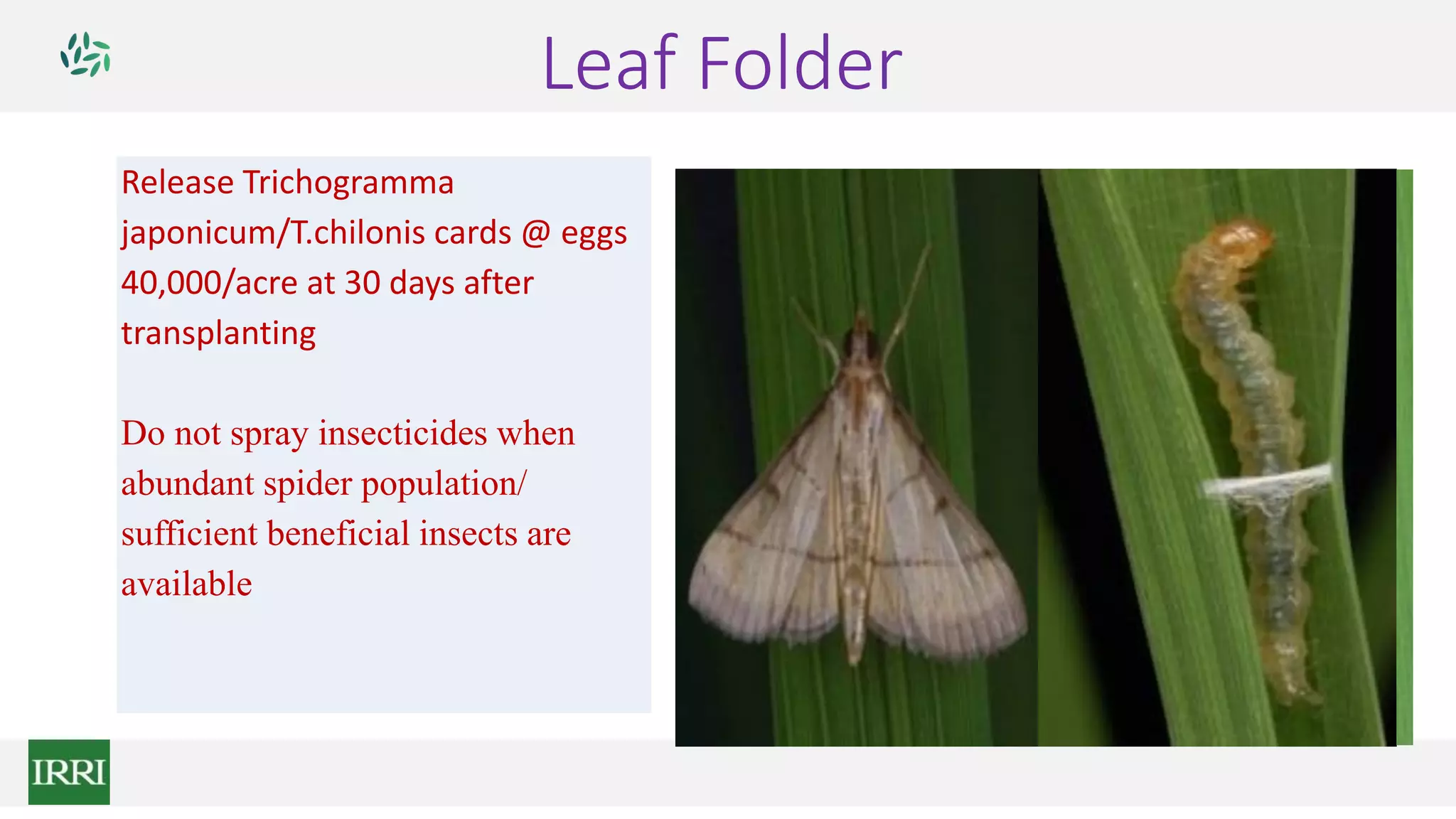 Leaf Folder

Release Trichogramma japonicum/T.chilonis cards @ eggs 40,000/acre at 30 days after transplanting

Do not spray insecticides when abundant spider population/ sufficient beneficial insects are available

IRRI